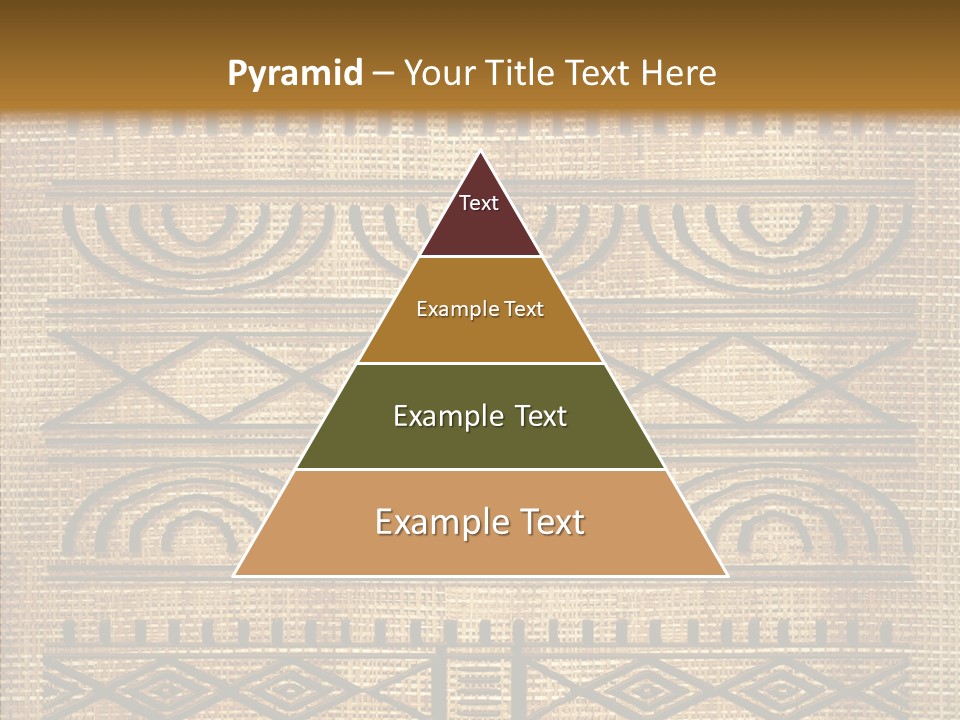 Pyramid – Your Title Text Here

Text

Example Text

Example Text

Example Text